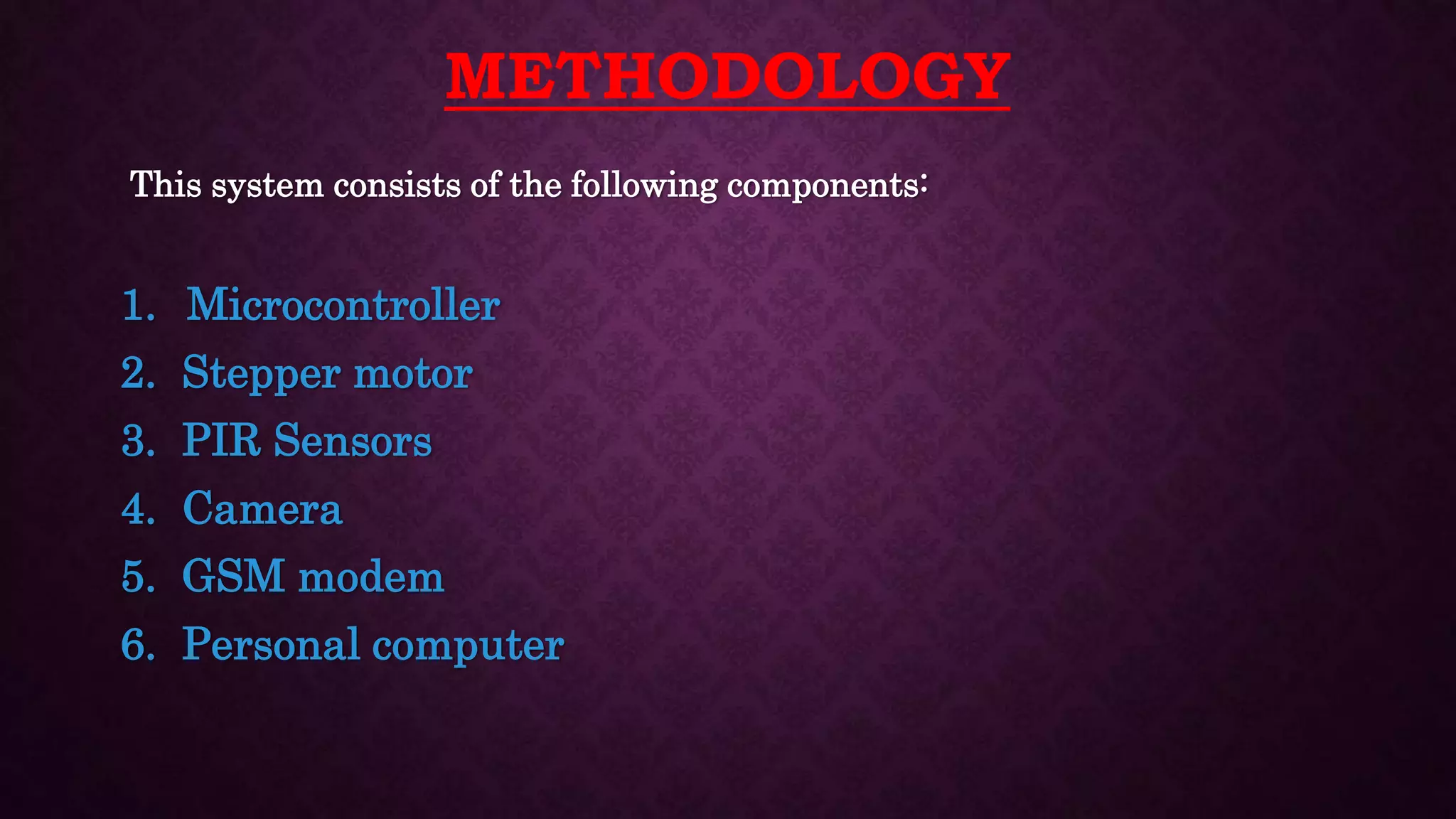 METHODOLOGY

This system consists of the following components:

1. Microcontroller
2. Stepper motor
3. PIR Sensors
4. Camera
5. GSM modem
6. Personal computer